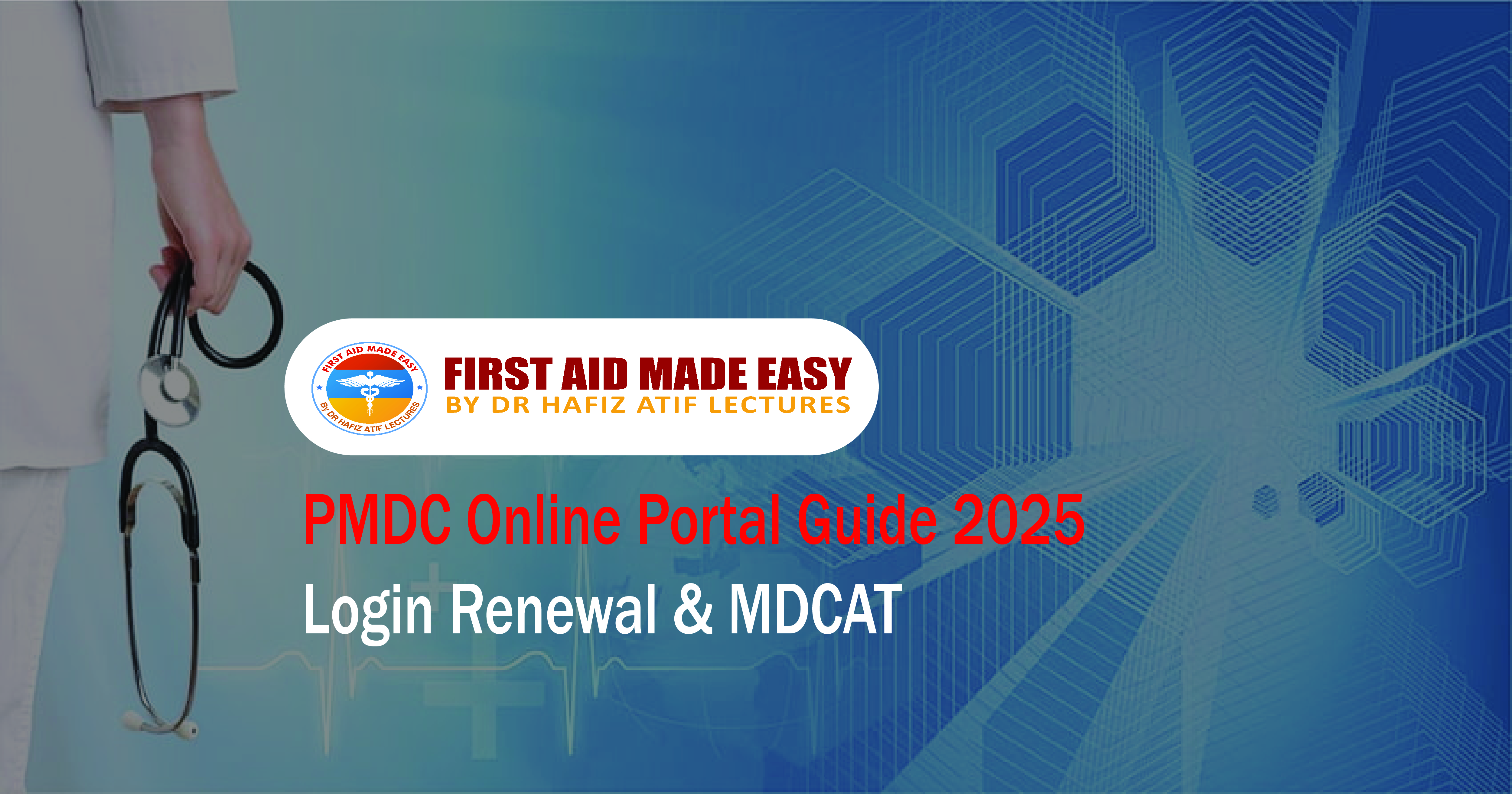 FIRST AID MADE EASY
BY DR HAFIZ ATIF LECTURES

FIRST AID MADE EASY
BY DR HAFIZ ATIF LECTURES

PMDC Online Portal Guide 2025
Login Renewal & MDCAT